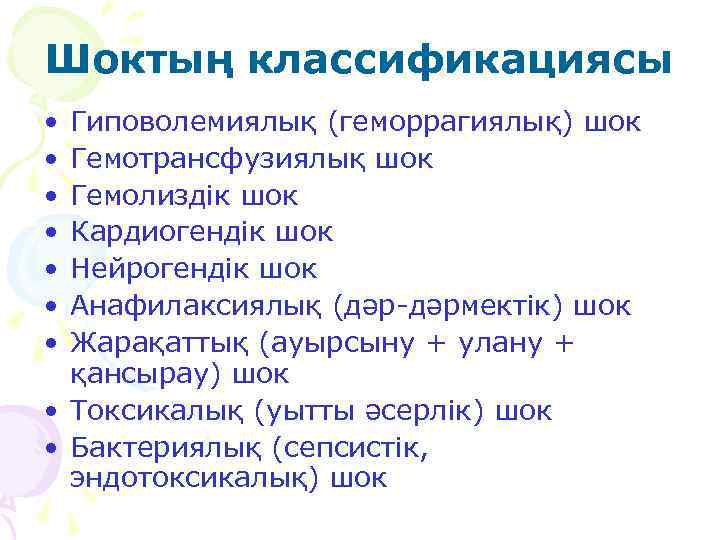 Шоктың классификациясы

• Гиповолемиялық (геморрагиялық) шок
• Гемотрансфузиялық шок
• Гемолиздік шок
• Кардиогендік шок
• Нейрогендік шок
• Анафилаксиялық (дәр-дәрмектік) шок
• Жарақаттық (ауырсыну + улану + қансырау) шок
• Токсикалық (уытты әсерлік) шок
• Бактериялық (сепсистік, эндотоксикалық) шок